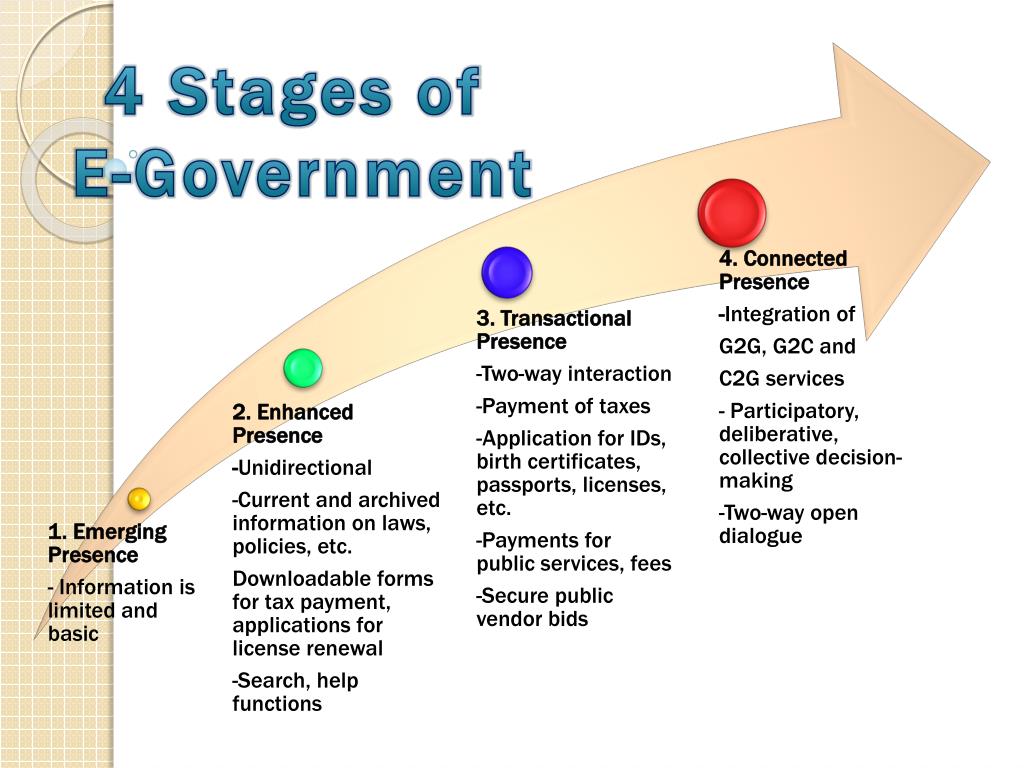 4 Stages of E-Government

1. Emerging Presence

- Information is limited and basic

2. Enhanced Presence

-Unidirectional

-Current and archived information on laws, policies, etc.

Downloadable forms for tax payment, applications for license renewal

-Search, help functions

3. Transactional Presence

-Two-way interaction

-Payment of taxes

-Application for IDs, birth certificates, passports, licenses, etc.

-Payments for public services, fees

-Secure public vendor bids

4. Connected Presence

-Integration of G2G, G2C and C2G services

- Participatory, deliberative, collective decision-making

-Two-way open dialogue